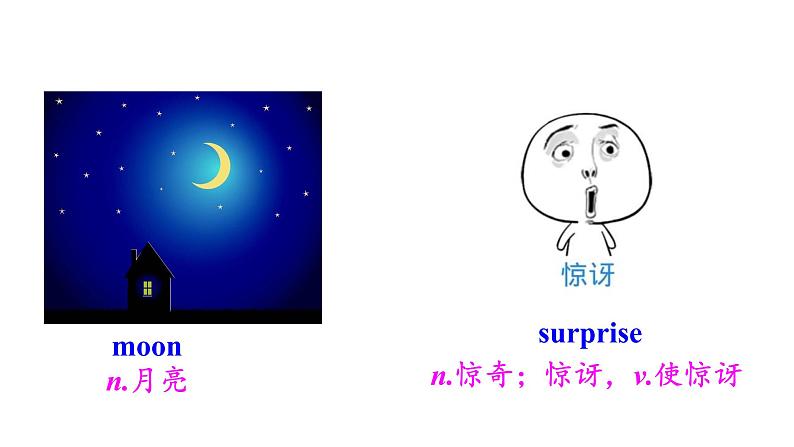 moon
n.月亮

惊讶

surprise
n.惊奇；惊讶，v.使惊讶